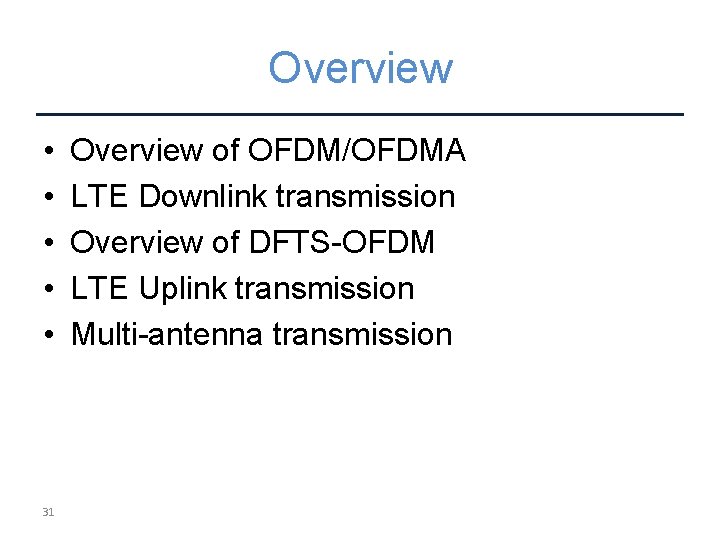 Overview

• Overview of OFDM/OFDMA
• LTE Downlink transmission
• Overview of DFTS-OFDM
• LTE Uplink transmission
• Multi-antenna transmission

31